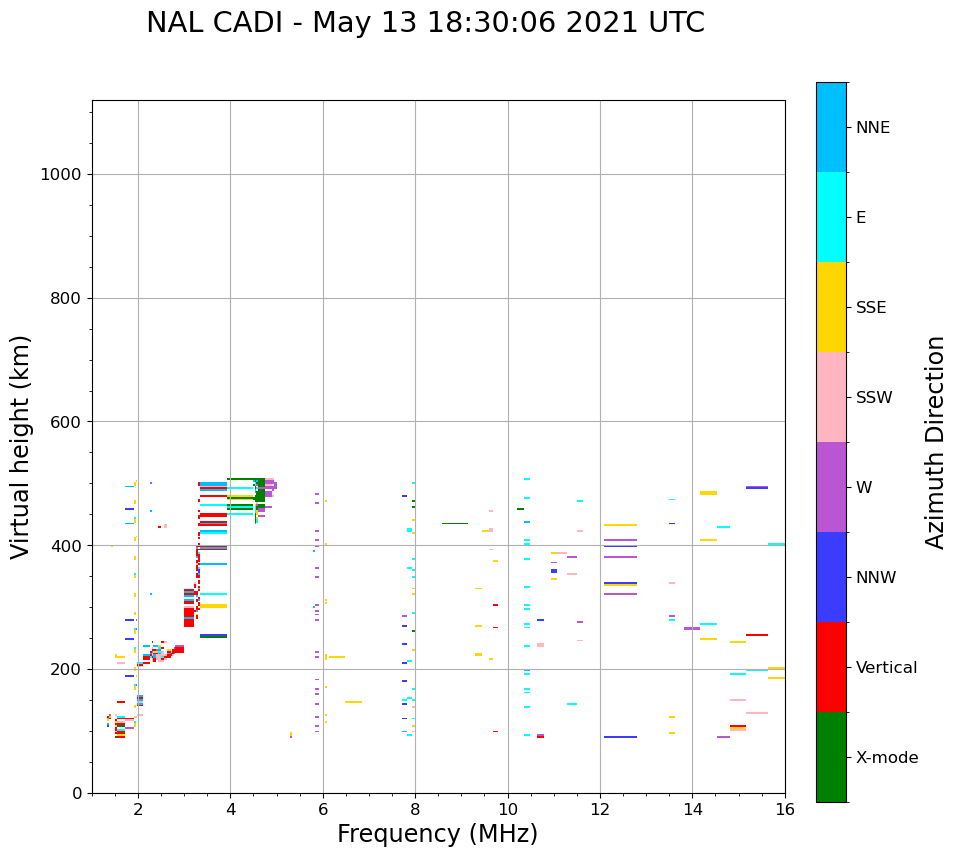 NAL CADI - May 13 18:30:06 2021 UTC

Virtual height (km)

1000
800
600
400
200
0

2
4
6
8
10
12
14
16

Frequency (MHz)

NNE
E
SSE
SSW
W
NNW
Vertical
X-mode

Azimuth Direction